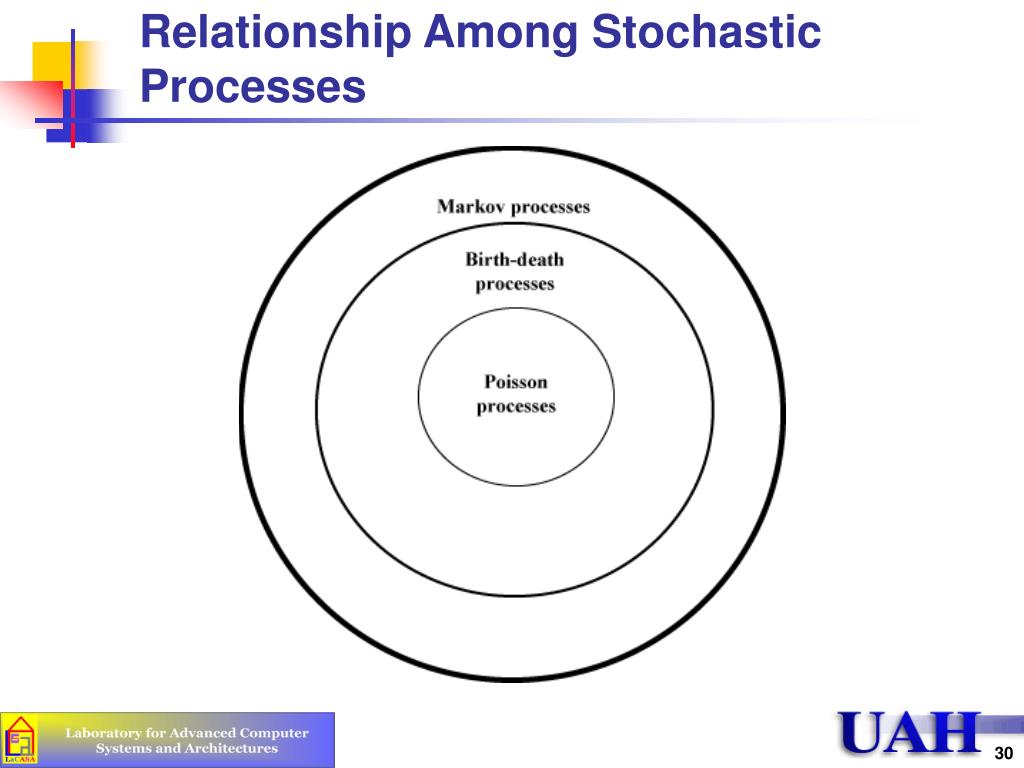 Relationship Among Stochastic Processes

Markov processes

Birth-death processes

Poisson processes

LaCASA

Laboratory for Advanced Computer Systems and Architectures

UAH

30